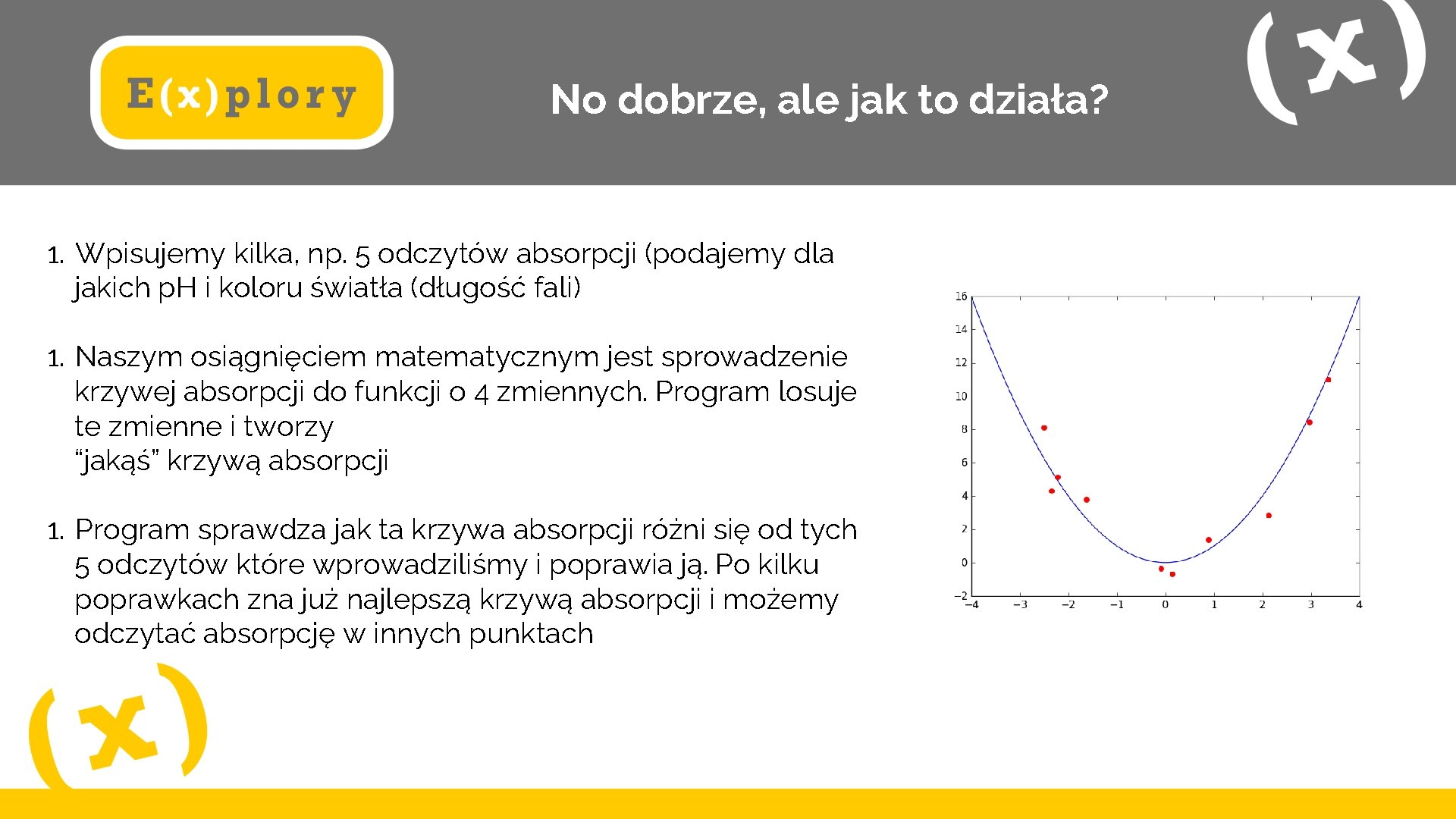 E(x)plory

No dobrze, ale jak to działa?

(x)

1. Wpisujemy kilka, np. 5 odczytów absorpcji (podajemy dla jakich pH i koloru światła (długość fali)

1. Naszym osiągnięciem matematycznym jest sprowadzenie krzywej absorpcji do funkcji o 4 zmiennych. Program losuje te zmienne i tworzy
“jakąś” krzywą absorpcji

1. Program sprawdza jak ta krzywa absorpcji różni się od tych 5 odczytów które wprowadziliśmy i poprawia ją. Po kilku poprawkach zna już najlepszą krzywą absorpcji i możemy odczytać absorpcję w innych punktach

16
14
12
10
8
6
4
2
0
−2
−4 −3 −2 −1 0 1 2 3 4

(x)